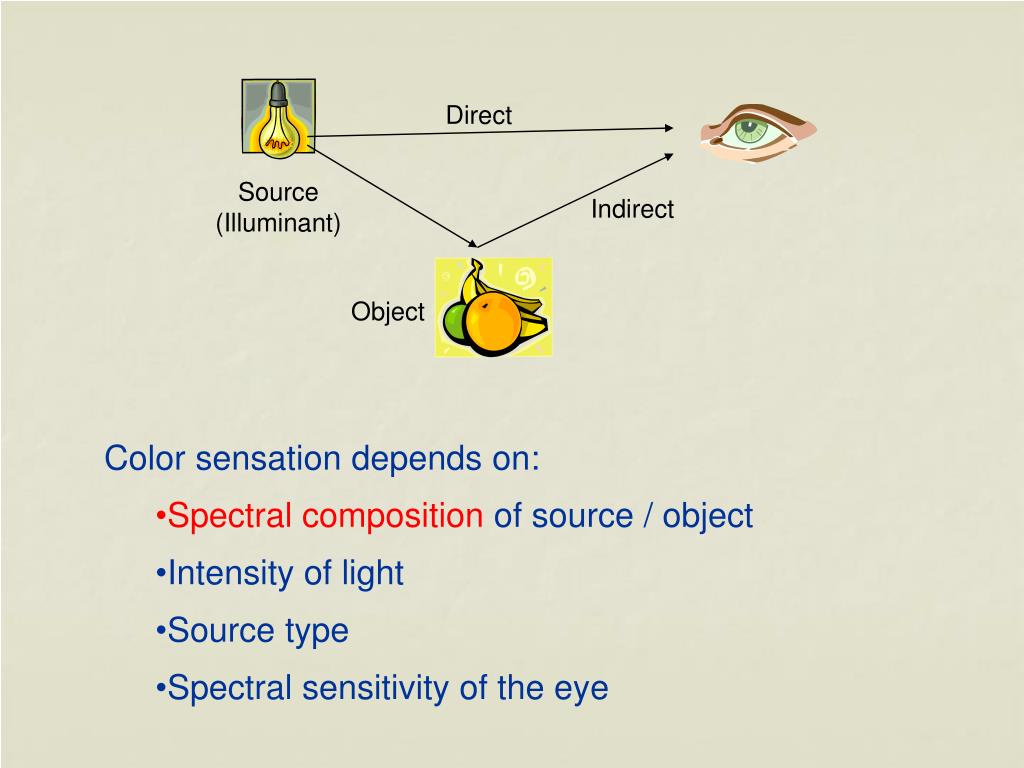 Direct

Source
(Illuminant)

Indirect

Object

Color sensation depends on:

•Spectral composition of source / object

•Intensity of light

•Source type

•Spectral sensitivity of the eye